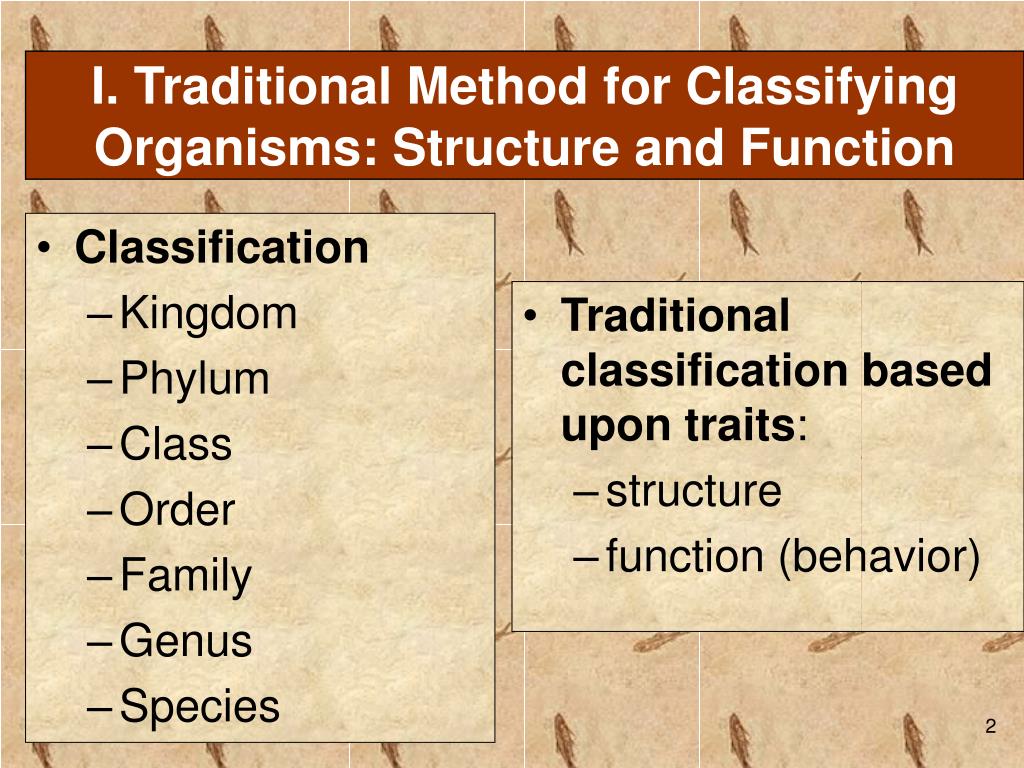 I. Traditional Method for Classifying Organisms: Structure and Function

• Classification
– Kingdom
– Phylum
– Class
– Order
– Family
– Genus
– Species

• Traditional classification based upon traits:
– structure
– function (behavior)

2